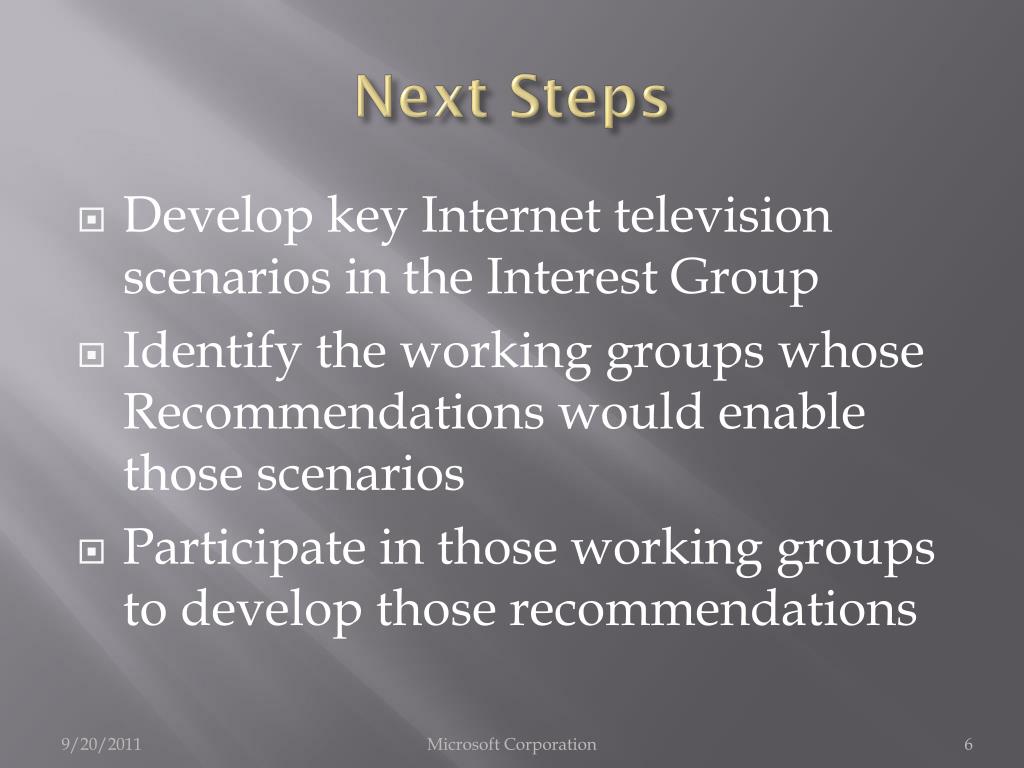 Next Steps

Develop key Internet television scenarios in the Interest Group

Identify the working groups whose Recommendations would enable those scenarios

Participate in those working groups to develop those recommendations

9/20/2011

Microsoft Corporation

6